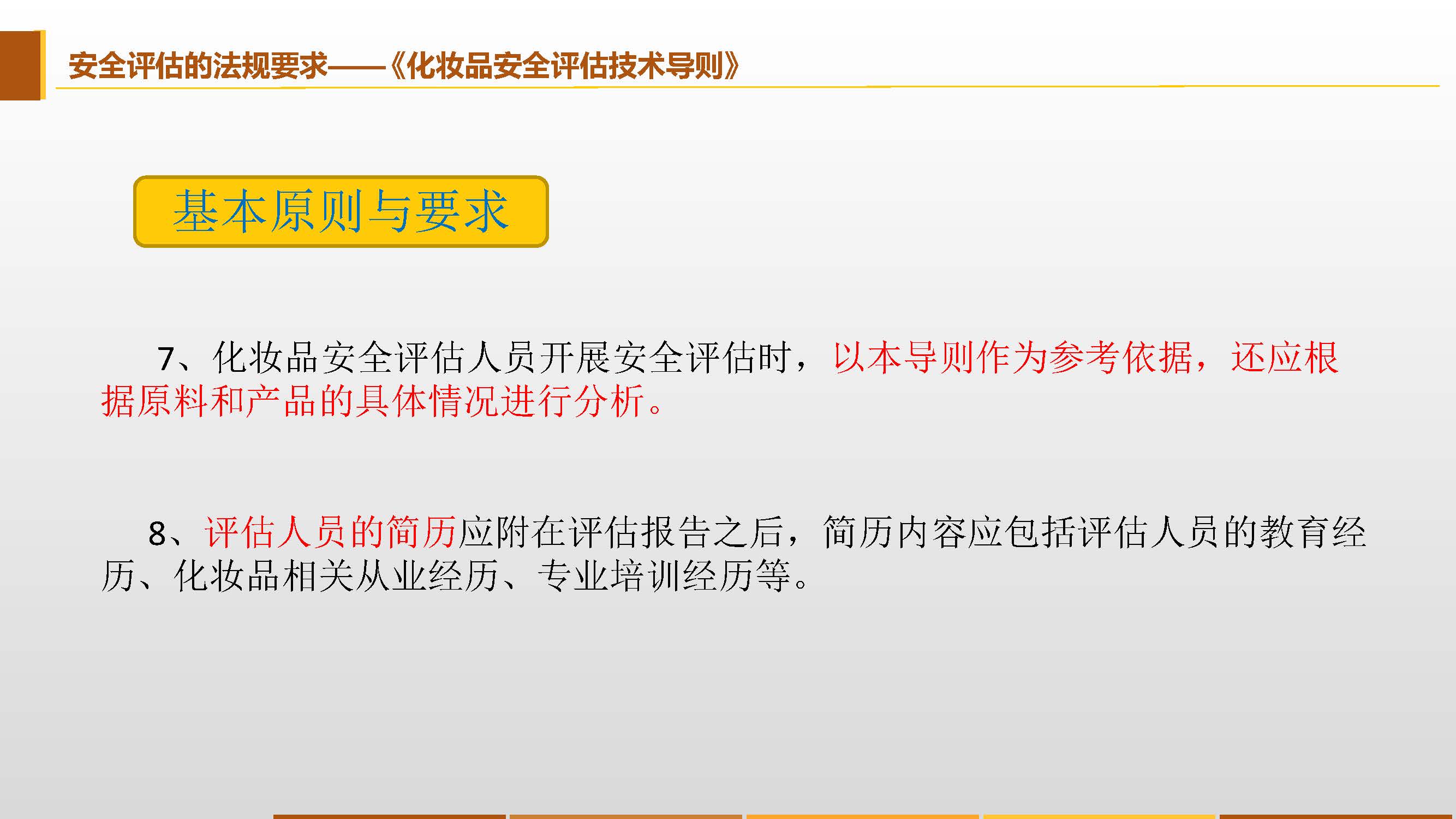 安全评估的法规要求——《化妆品安全评估技术导则》

基本原则与要求

7、化妆品安全评估人员开展安全评估时，以本导则作为参考依据，还应根据原料和产品的具体情况进行分析。

8、评估人员的简历应附在评估报告之后，简历内容应包括评估人员的教育经历、化妆品相关从业经历、专业培训经历等。